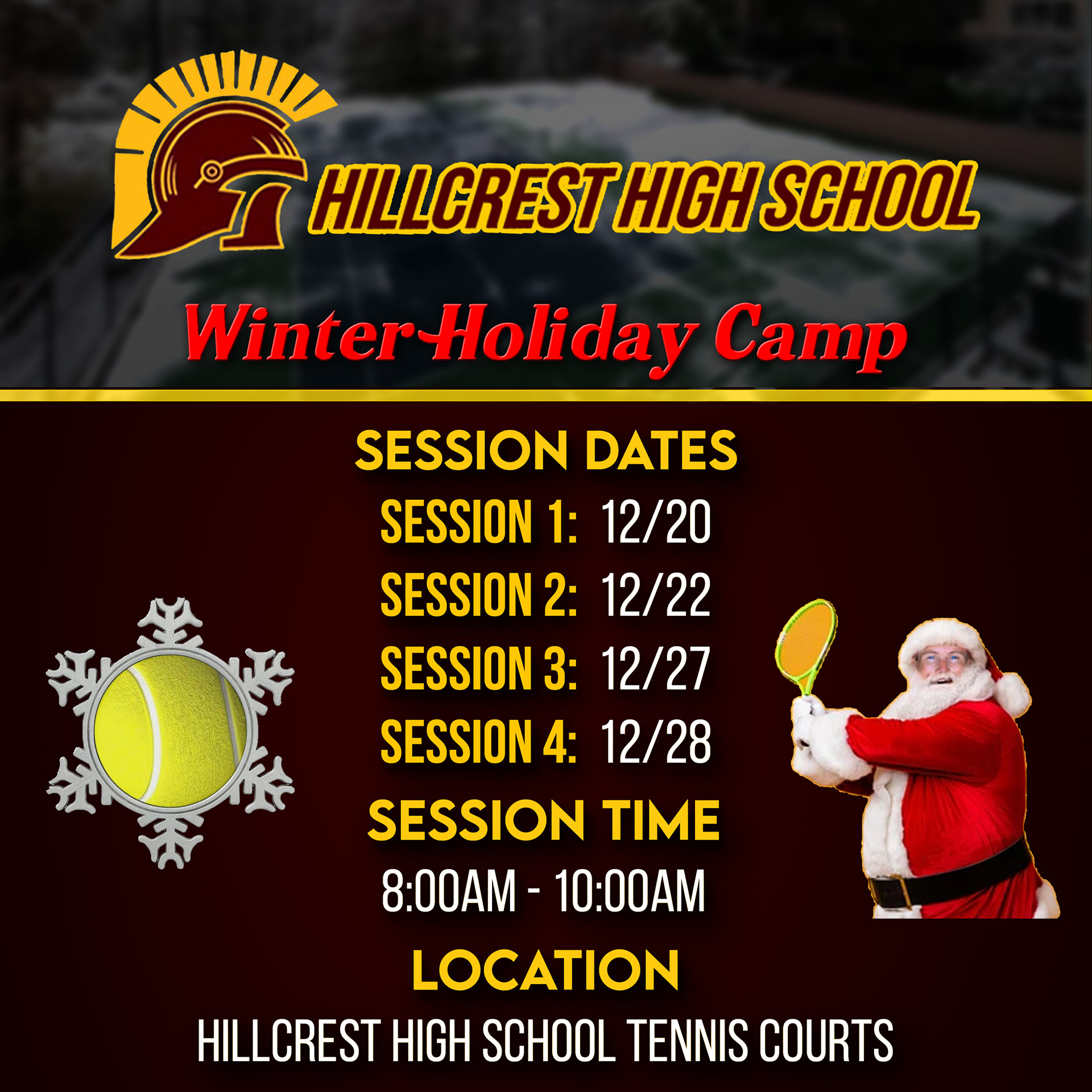 HILLCREST HIGH SCHOOL

Winter Holiday Camp

SESSION DATES

SESSION 1: 12/20

SESSION 2: 12/22

SESSION 3: 12/27

SESSION 4: 12/28

SESSION TIME

8:00AM - 10:00AM

LOCATION

HILLCREST HIGH SCHOOL TENNIS COURTS